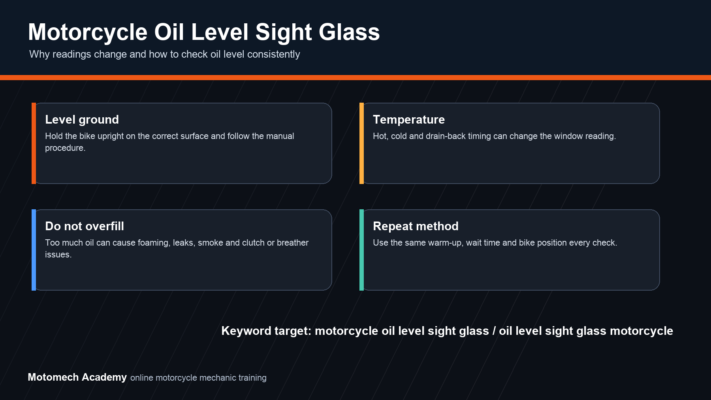 Motorcycle Oil Level Sight Glass

Why readings change and how to check oil level consistently

Level ground

Hold the bike upright on the correct surface and follow the manual procedure.

Temperature

Hot, cold and drain-back timing can change the window reading.

Do not overfill

Too much oil can cause foaming, leaks, smoke and clutch or breather issues.

Repeat method

Use the same warm-up, wait time and bike position every check.

Keyword target: motorcycle oil level sight glass / oil level sight glass motorcycle

Motomech Academy online motorcycle mechanic training